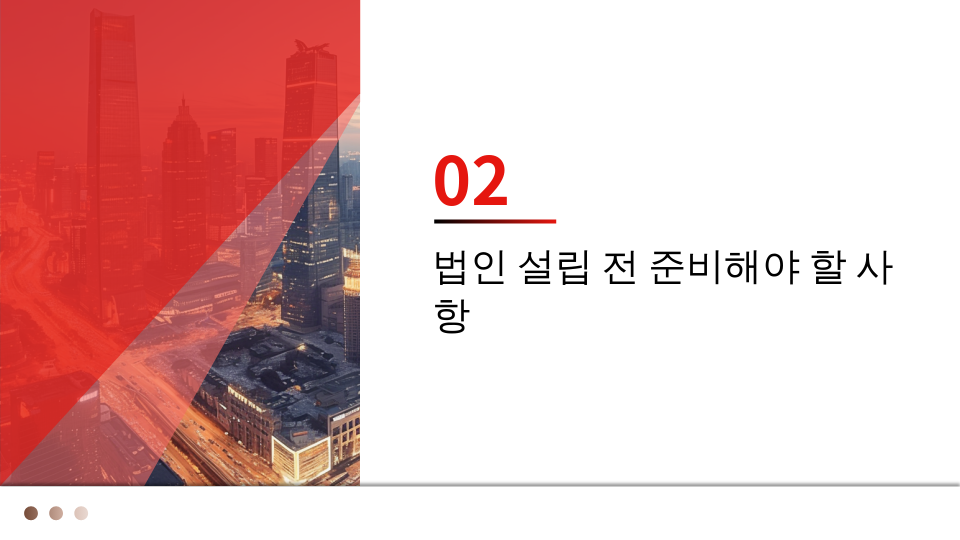 02

법인 설립 전 준비해야 할 사항